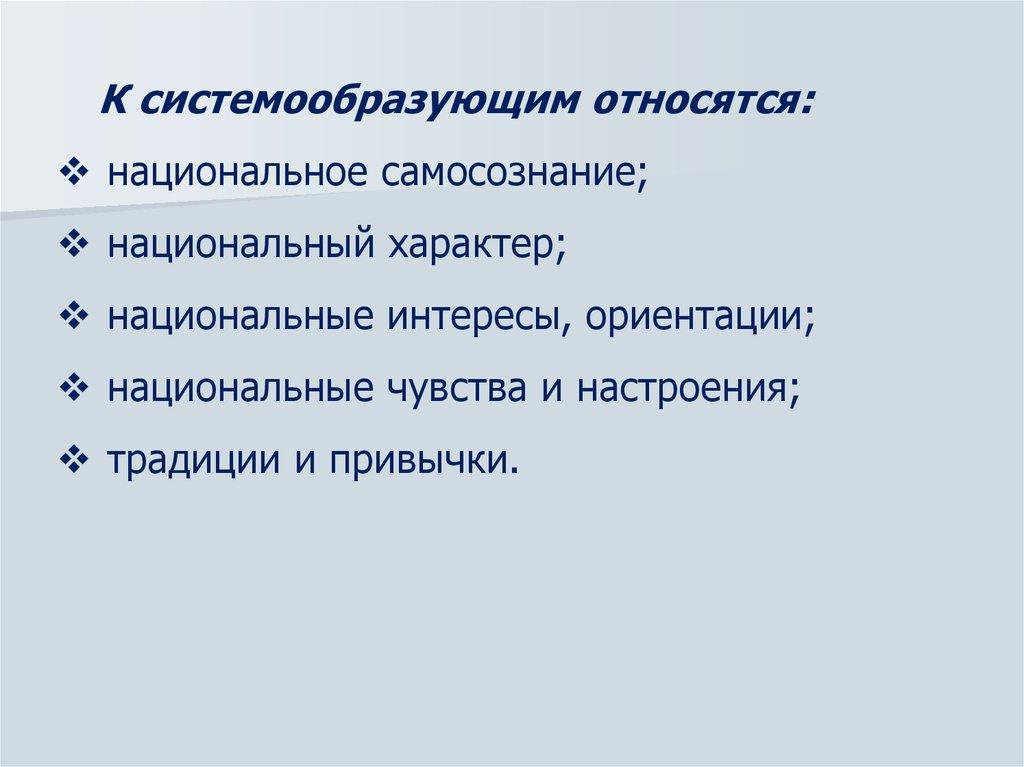 К системообразующим относятся:

❖ национальное самосознание;

❖ национальный характер;

❖ национальные интересы, ориентации;

❖ национальные чувства и настроения;

❖ традиции и привычки.